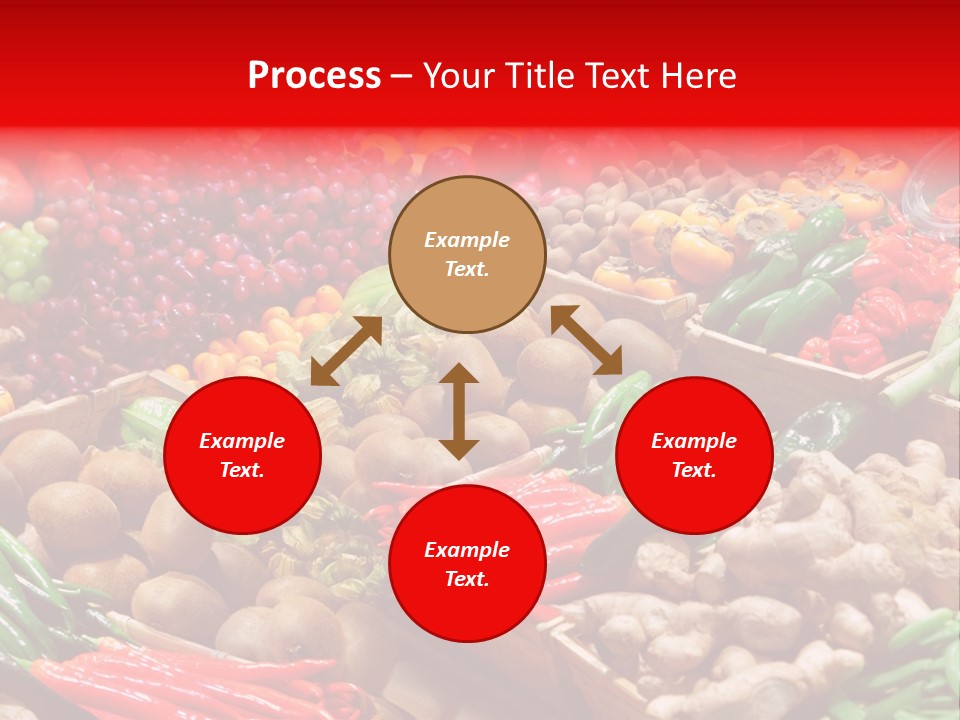 Process – Your Title Text Here

Example Text.

Example Text.

Example Text.

Example Text.